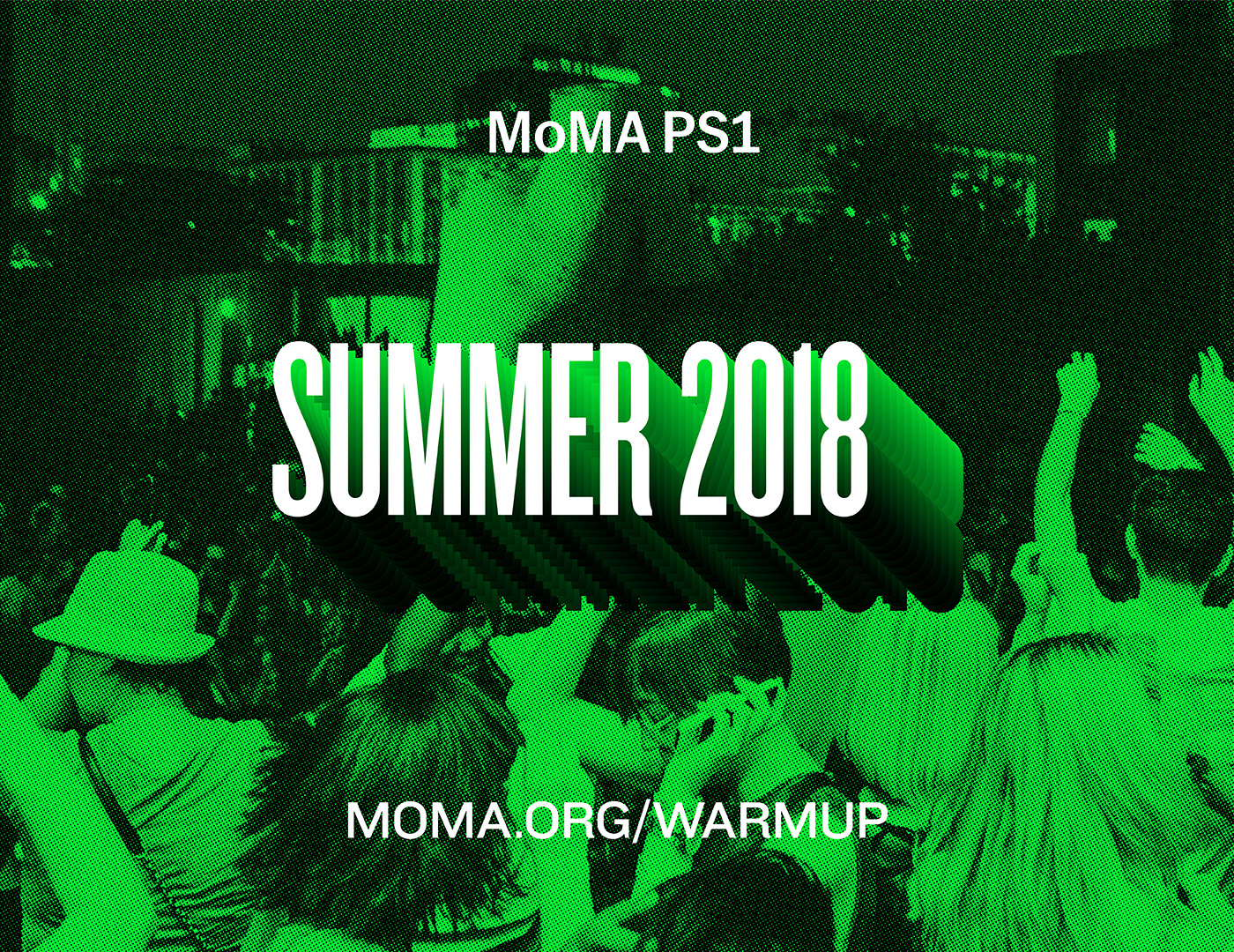 MoMA PS1

SUMMER 2018

MOMA.ORG/WARMUP